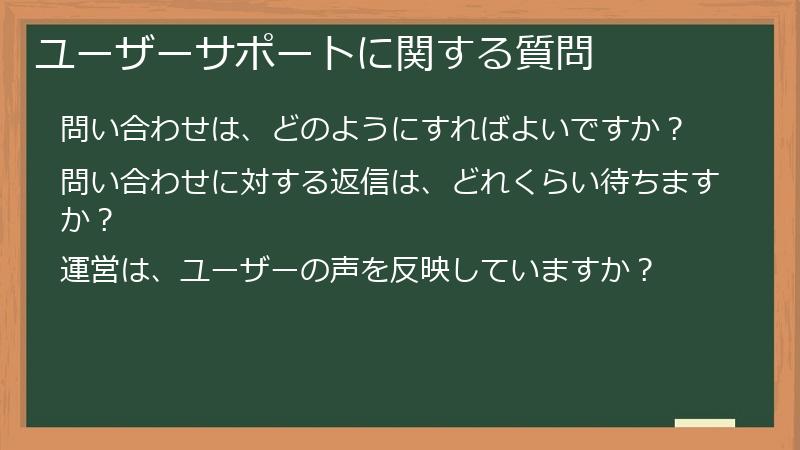 ユーザーサポートに関する質問

問い合わせは、どのようにすればよいですか？

問い合わせに対する返信は、どれくらい待ちますか？

運営は、ユーザーの声を反映していますか？